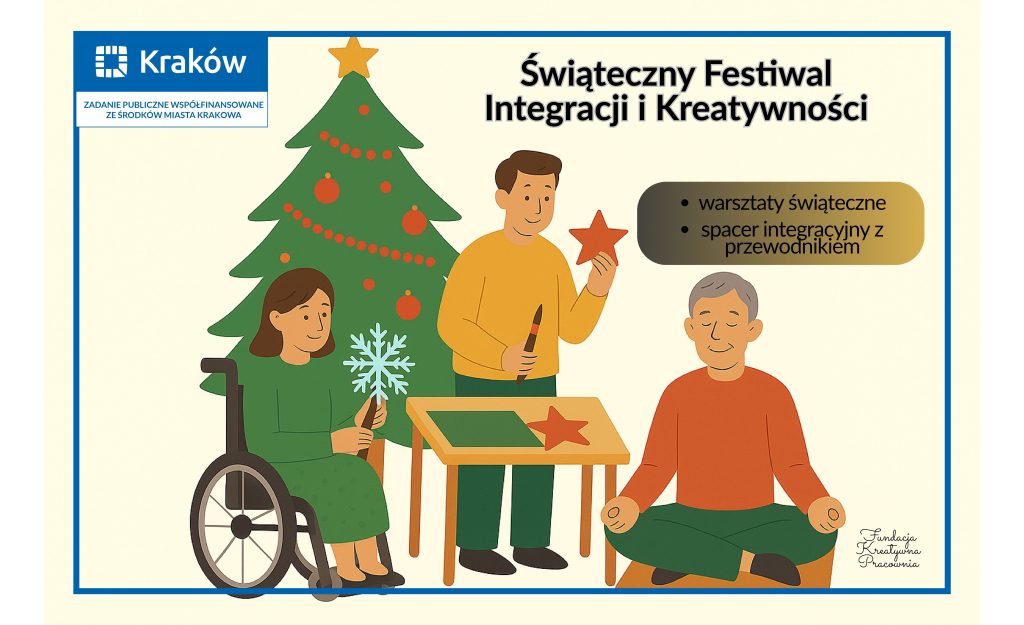 Kraków

ZADANIE PUBLICZNE WSPÓŁFINANSOWANE ZE ŚRODKÓW MIASTA KRAKOWA

Świąteczny Festiwal Integracji i Kreatywności

• warsztaty świąteczne
• spacer integracyjny z przewodnikiem

Fundacja Kreatywna Pracownia